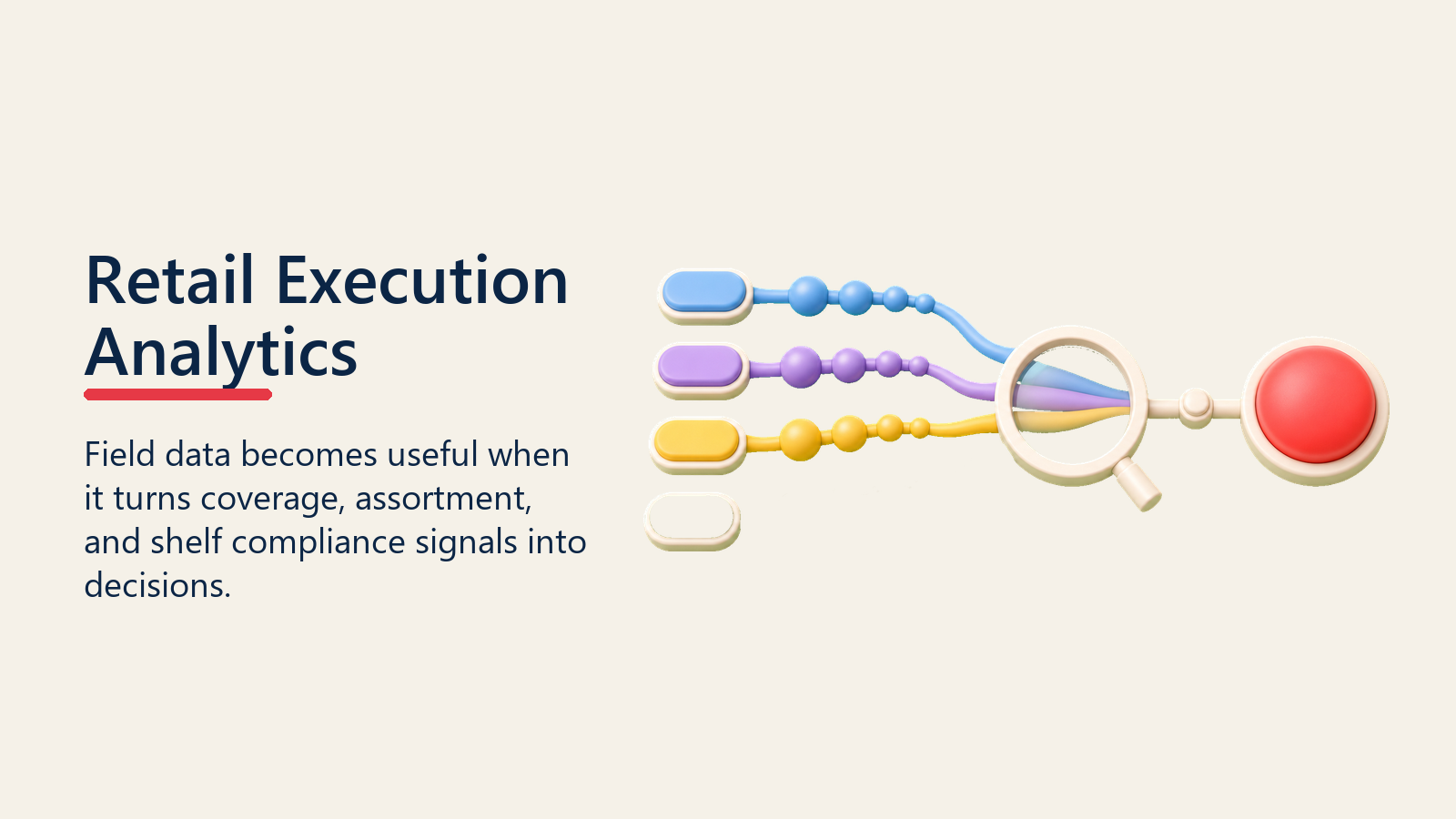 Retail Execution Analytics

Field data becomes useful when it turns coverage, assortment, and shelf compliance signals into decisions.